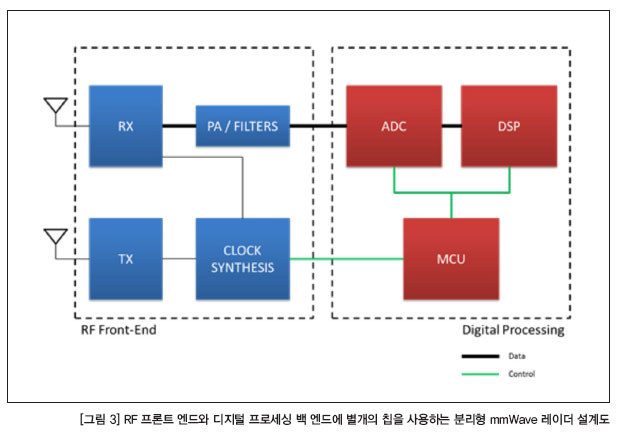 RX

PA / FILTERS

ADC

DSP

TX

CLOCK SYNTHESIS

MCU

RF Front-End

Digital Processing

Data

Control

[그림 3] RF 프론트 엔드와 디지털 프로세싱 백 엔드에 별개의 칩을 사용하는 분리형 mmWave 레이더 설계도